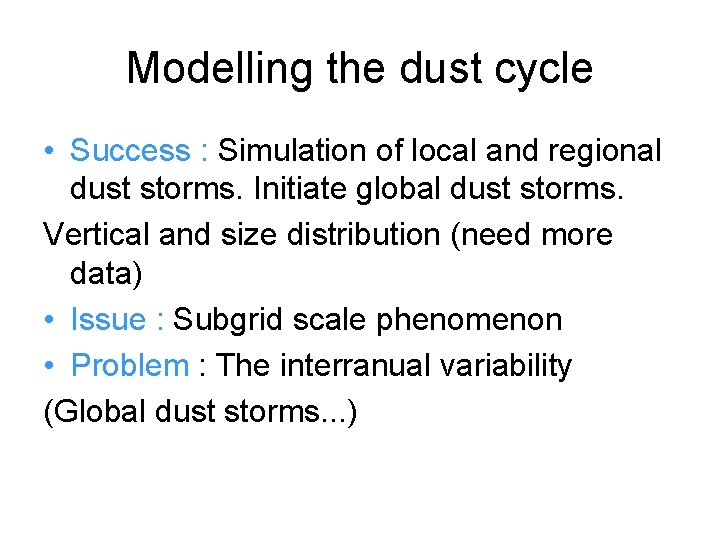 Modelling the dust cycle

• Success : Simulation of local and regional dust storms. Initiate global dust storms.

Vertical and size distribution (need more data)

• Issue : Subgrid scale phenomenon

• Problem : The interranual variability

(Global dust storms...)